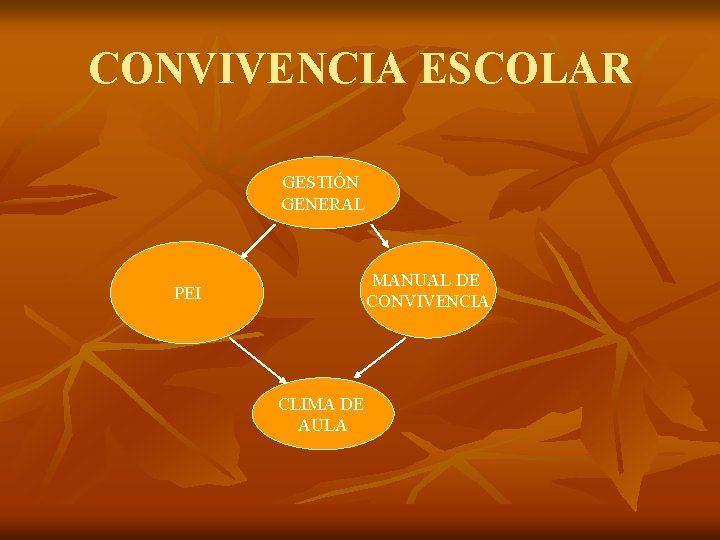 CONVIVENCIA ESCOLAR

GESTIÓN GENERAL

PEI

MANUAL DE CONVIVENCIA

CLIMA DE AULA